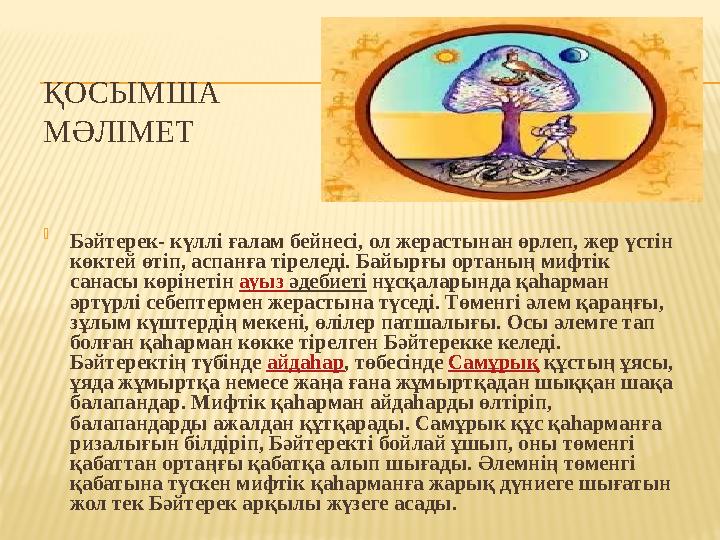 ҚОСЫМША МӘЛІМЕТ

Бәйтерек- күллі ғалам бейнесі, ол жерастынан өрлеп, жер үстін көктей өтіп, аспанға тіреледі. Байырғы ортаның мифтік санасы көрінетін ауыз әдебиеті нұсқаларында қаһарман әртүрлі себептермен жерастына түседі. Төменгі әлем қараңғы, зұлым күштердің мекені, өлілер патшалығы. Осы әлемге тап болған қаһарман көкке тірелген Бәйтерекке келеді. Бәйтеректің түбінде айдаһар, төбесінде Самұрық құстың ұясы, ұяда жұмыртқа немесе жаңа ғана жұмыртқадан шыққан шақа балапандар. Мифтік қаһарман айдаһарды өлтіріп, балапандарды ажалдан құтқарады. Самұрық құс қаһарманға ризалығын білдіріп, Бәйтеректі бойлай ұшып, оны төменгі қабаттан ортаңғы қабатқа алып шығады. Әлемнің төменгі қабатына түскен мифтік қаһарманға жарық дүниеге шығатын жол тек Бәйтерек арқылы жүзеге асады.